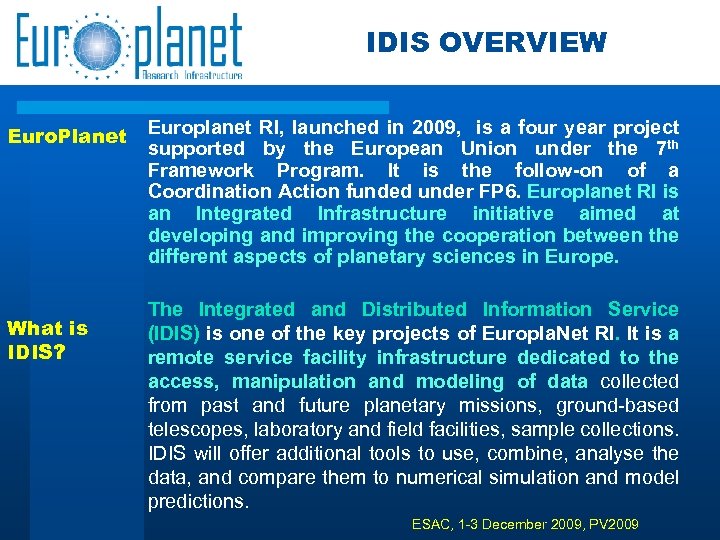 Europlanet
Research Infrastructure

IDIS OVERVIEW

EuroPlanet

Europlanet RI, launched in 2009, is a four year project supported by the European Union under the 7$^{th}$ Framework Program. It is the follow-on of a Coordination Action funded under FP6. Europlanet RI is an Integrated Infrastructure initiative aimed at developing and improving the cooperation between the different aspects of planetary sciences in Europe.

What is IDIS?

The Integrated and Distributed Information Service (IDIS) is one of the key projects of EuroplaNet RI. It is a remote service facility infrastructure dedicated to the access, manipulation and modeling of data collected from past and future planetary missions, ground-based telescopes, laboratory and field facilities, sample collections. IDIS will offer additional tools to use, combine, analyse the data, and compare them to numerical simulation and model predictions.

ESAC, 1-3 December 2009, PV2009